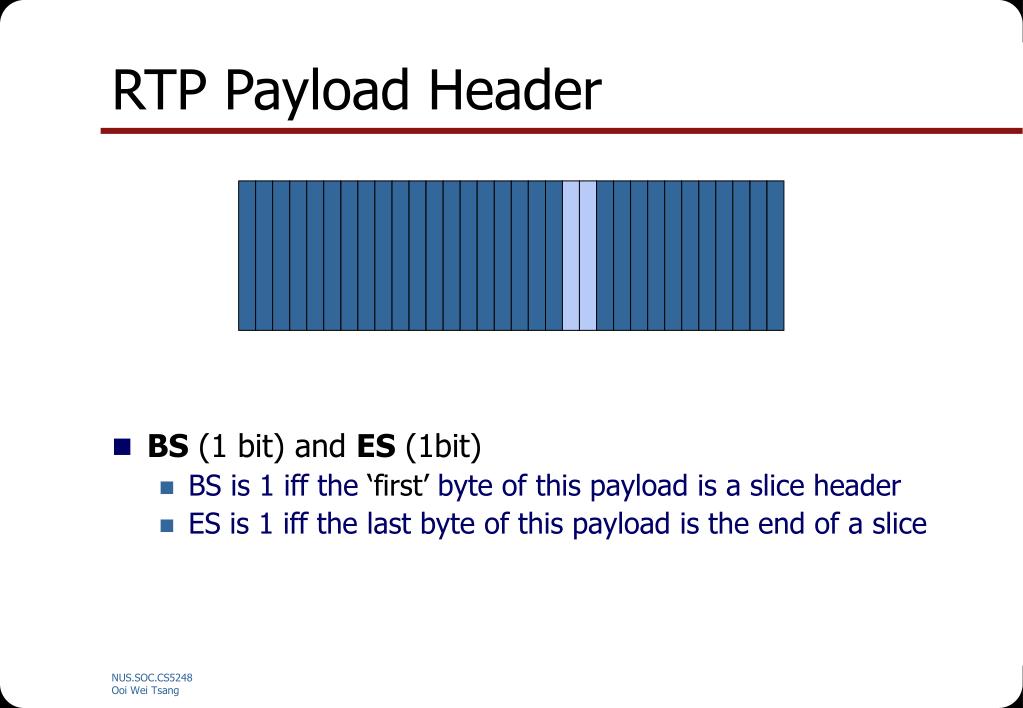 RTP Payload Header

BS (1 bit) and ES (1bit)

BS is 1 iff the ‘first’ byte of this payload is a slice header

ES is 1 iff the last byte of this payload is the end of a slice

NUS.SOC.CS5248
Ooi Wei Tsang